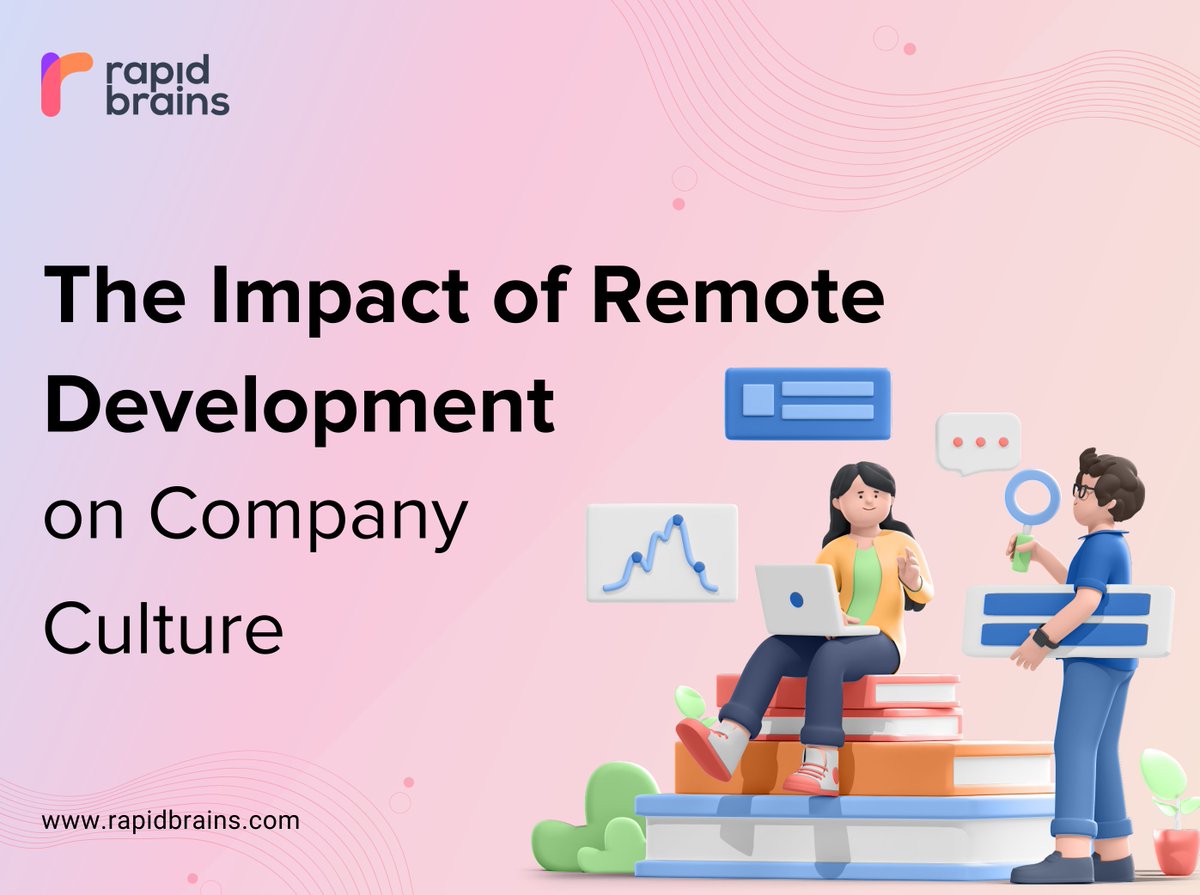 rapid brains

The Impact of Remote Development on Company Culture

www.rapidbrains.com